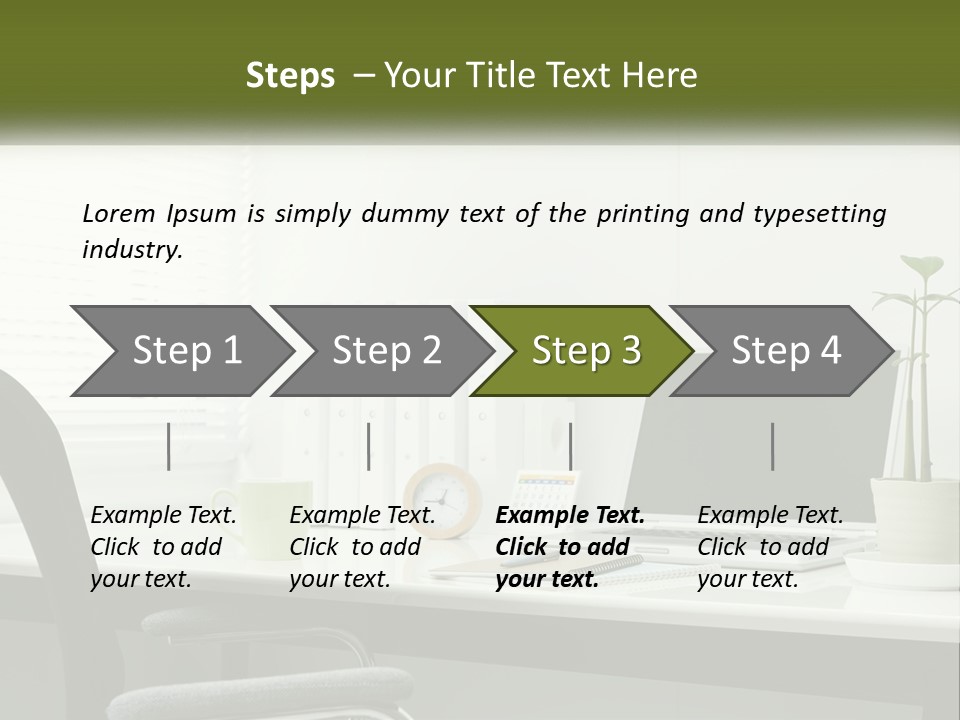 Steps – Your Title Text Here

Lorem Ipsum is simply dummy text of the printing and typesetting industry.

Step 1

Step 2

Step 3

Step 4

Example Text. Click to add your text.

Example Text. Click to add your text.

Example Text. Click to add your text.

Example Text. Click to add your text.